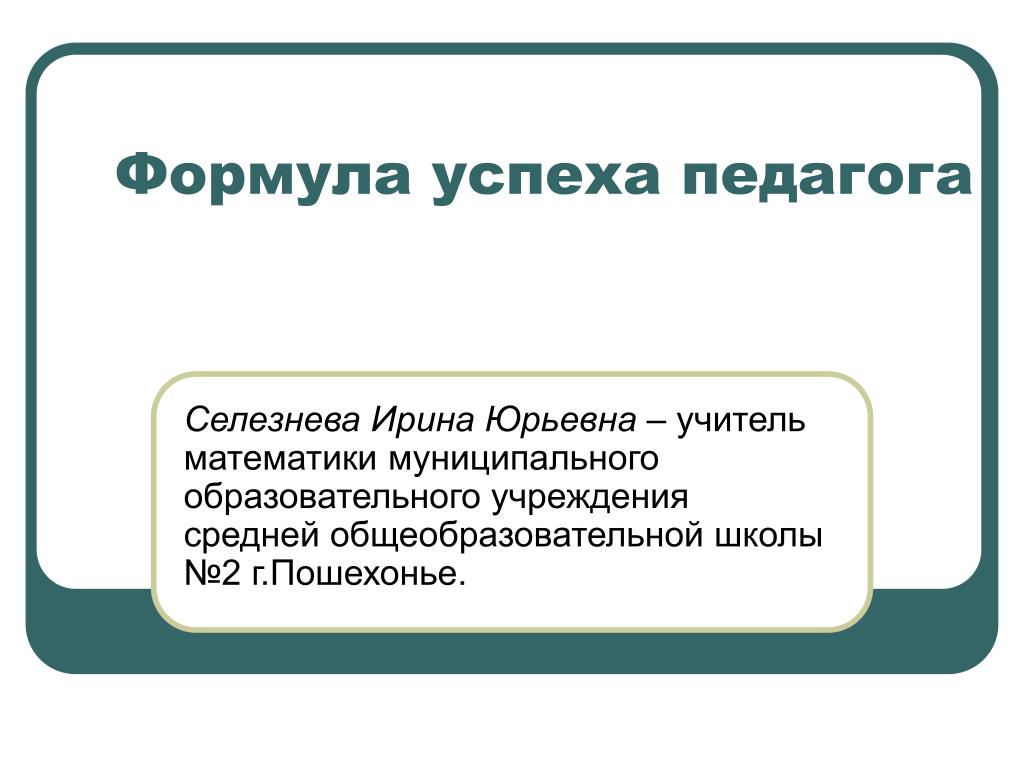 Формула успеха педагога

Селезнева Ирина Юрьевна – учитель математики муниципального образовательного учреждения средней общеобразовательной школы №2 г.Пошехонье.